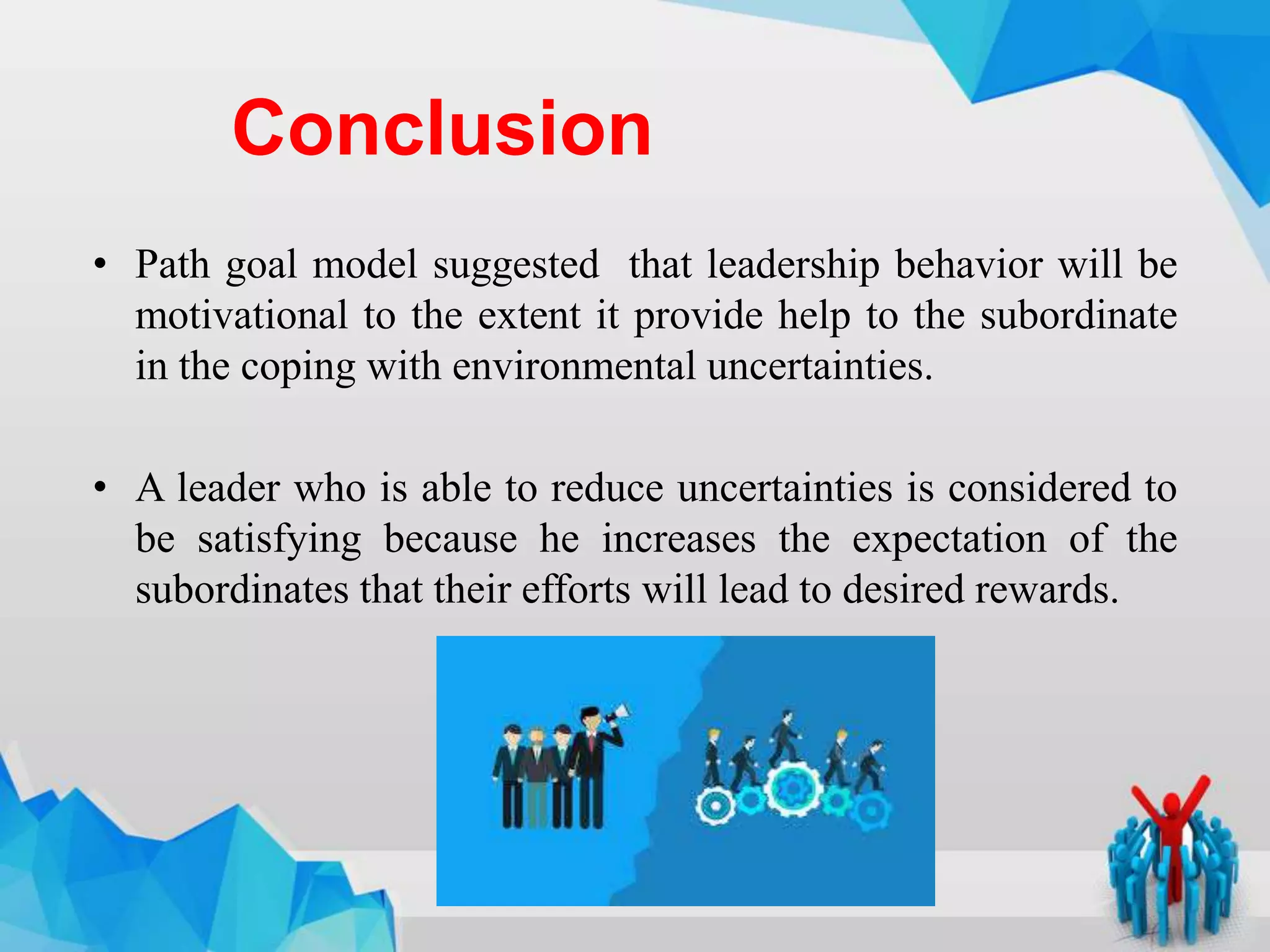 Conclusion

• Path goal model suggested that leadership behavior will be motivational to the extent it provide help to the subordinate in the coping with environmental uncertainties.

• A leader who is able to reduce uncertainties is considered to be satisfying because he increases the expectation of the subordinates that their efforts will lead to desired rewards.